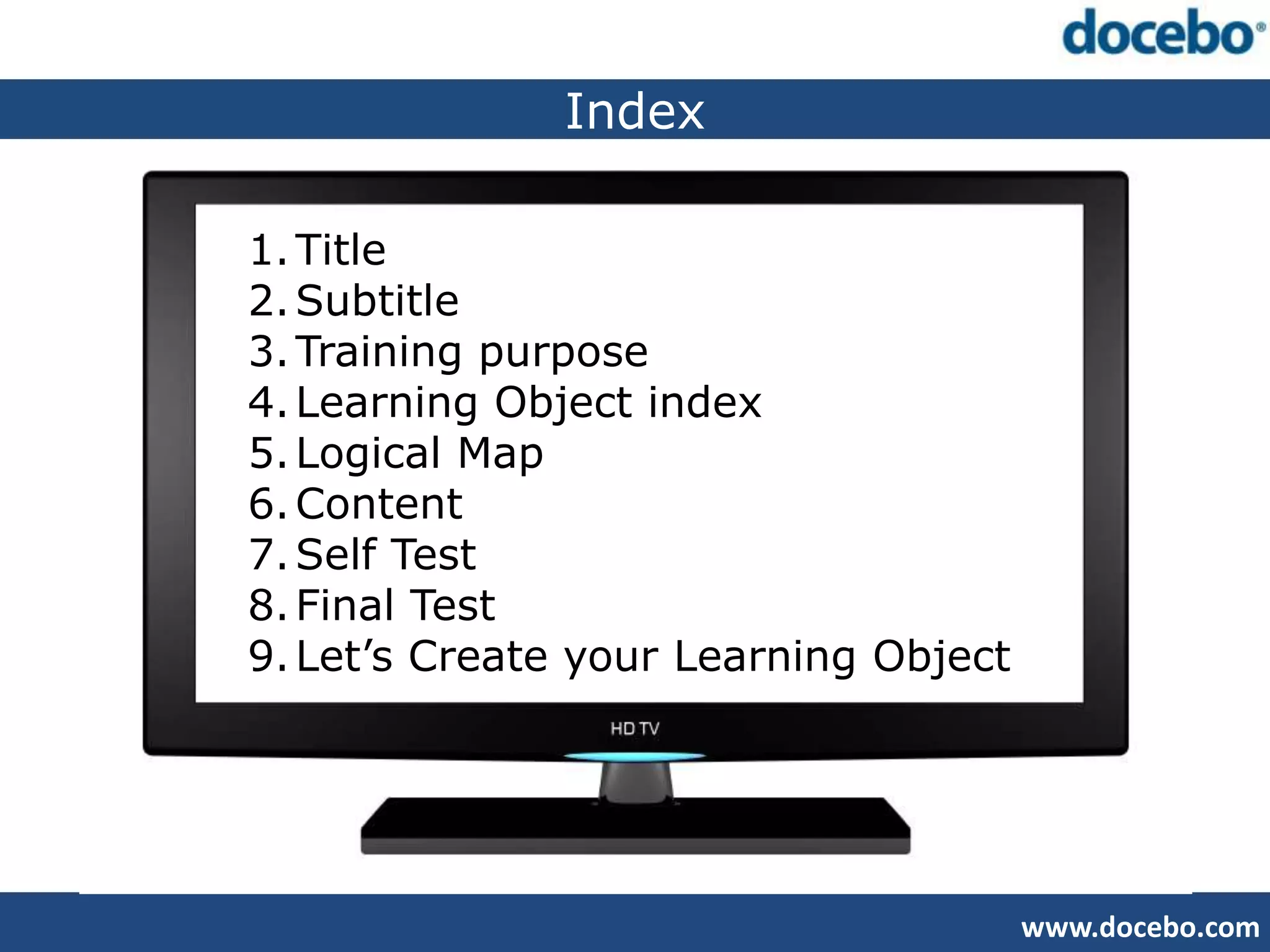 docebo®

Index

1. Title
2. Subtitle
3. Training purpose
4. Learning Object index
5. Logical Map
6. Content
7. Self Test
8. Final Test
9. Let’s Create your Learning Object

HD TV

www.docebo.com